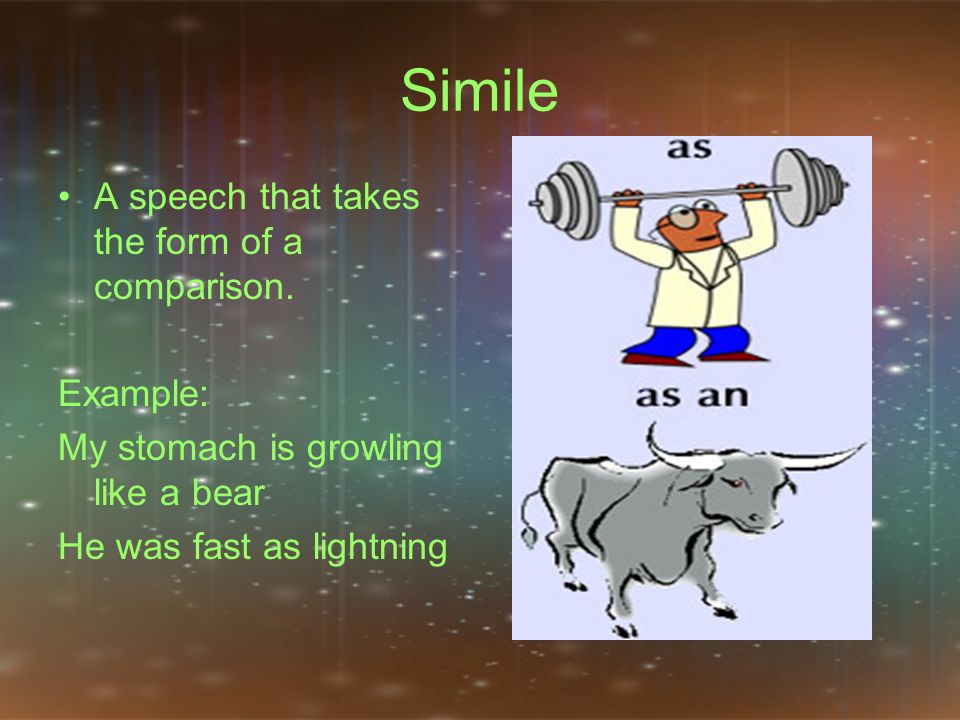 Simile

• A speech that takes the form of a comparison.

Example:

My stomach is growling like a bear

He was fast as lightning

as

as an